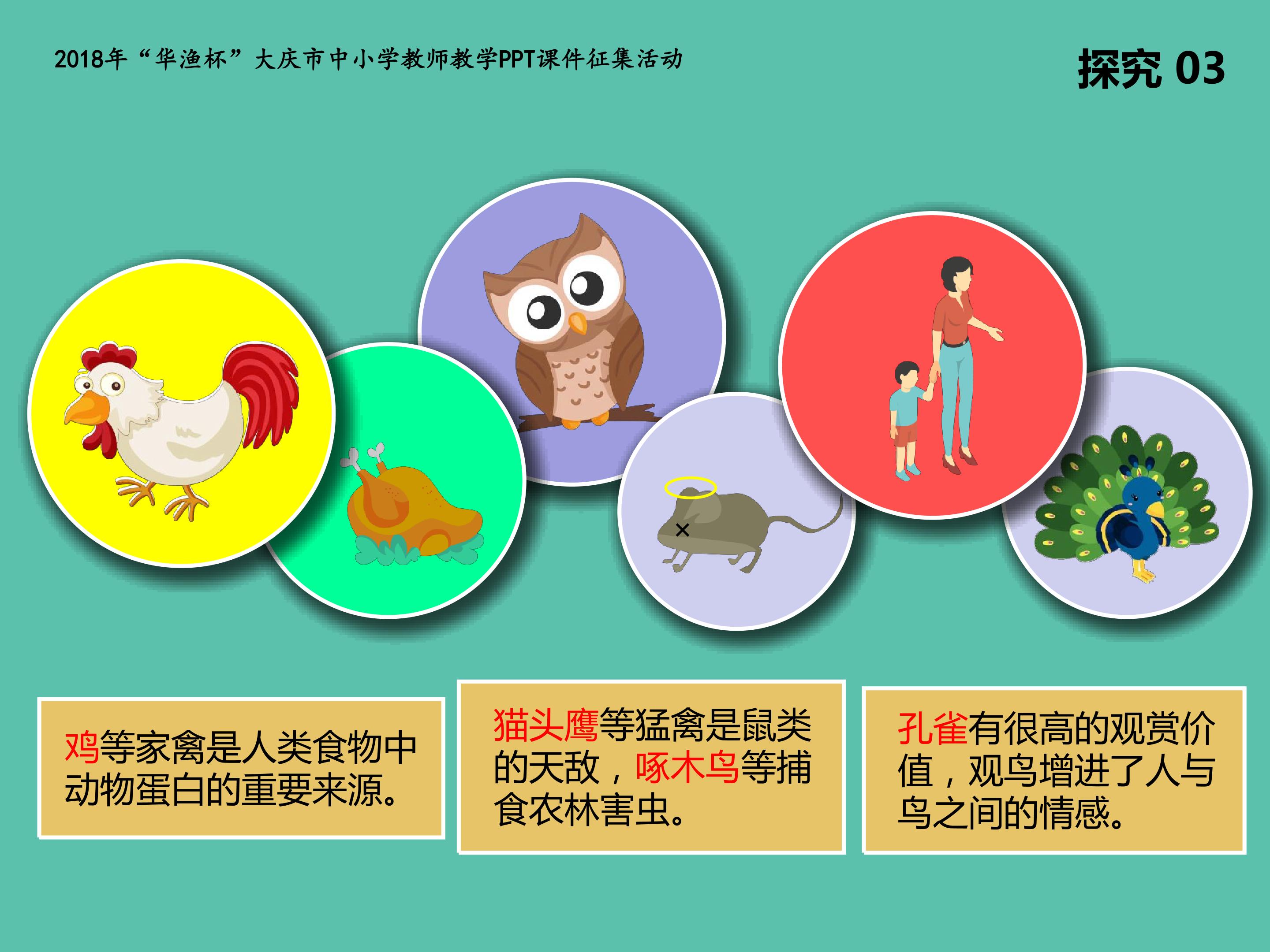 2018年“华渔杯”大庆市中小学教师教学PPT课件征集活动

探究 03

鸡等家禽是人类食物中动物蛋白的重要来源。

猫头鹰等猛禽是鼠类的天敌，啄木鸟等捕食农林害虫。

孔雀有很高的观赏价值，观鸟增进了人与鸟之间的情感。